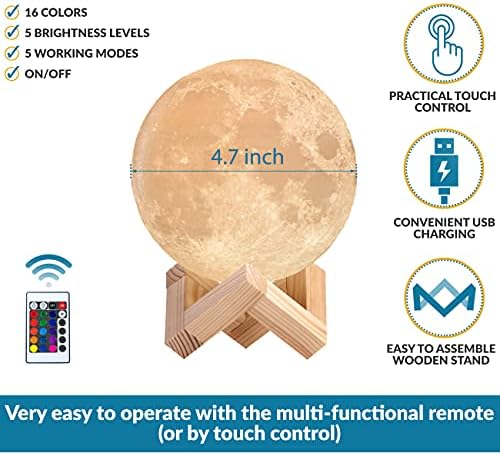 16 COLORS
5 BRIGHTNESS LEVELS
5 WORKING MODES
ON/OFF

4.7 inch

PRACTICAL TOUCH CONTROL

CONVENIENT USB CHARGING

EASY TO ASSEMBLE WOODEN STAND

Very easy to operate with the multi-functional remote (or by touch control)